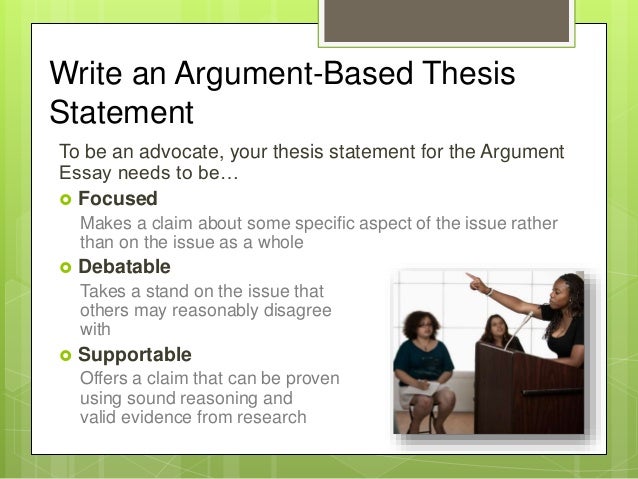 Write an Argument-Based Thesis Statement

To be an advocate, your thesis statement for the Argument Essay needs to be…

Focused

Makes a claim about some specific aspect of the issue rather than on the issue as a whole

Debatable

Takes a stand on the issue that others may reasonably disagree with

Supportable

Offers a claim that can be proven using sound reasoning and valid evidence from research